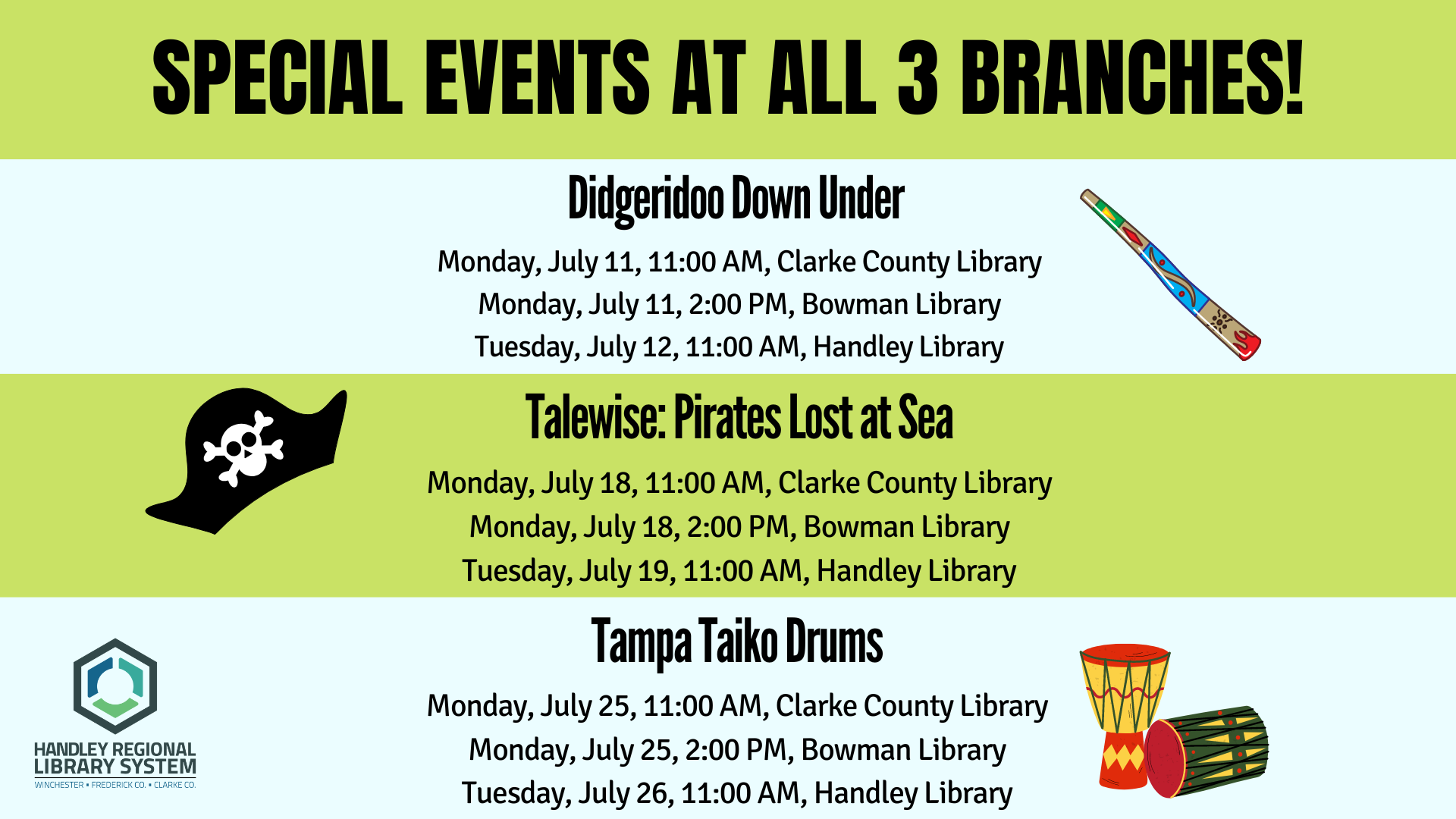 SPECIAL EVENTS AT ALL 3 BRANCHES!

Didgeridoo Down Under

Monday, July 11, 11:00 AM, Clarke County Library
Monday, July 11, 2:00 PM, Bowman Library
Tuesday, July 12, 11:00 AM, Handley Library

Talewise: Pirates Lost at Sea

Monday, July 18, 11:00 AM, Clarke County Library
Monday, July 18, 2:00 PM, Bowman Library
Tuesday, July 19, 11:00 AM, Handley Library

Tampa Taiko Drums

Monday, July 25, 11:00 AM, Clarke County Library
Monday, July 25, 2:00 PM, Bowman Library
Tuesday, July 26, 11:00 AM, Handley Library

HANDLEY REGIONAL LIBRARY SYSTEM
WINCHESTER • FREDERICK CO. • CLARKE CO.